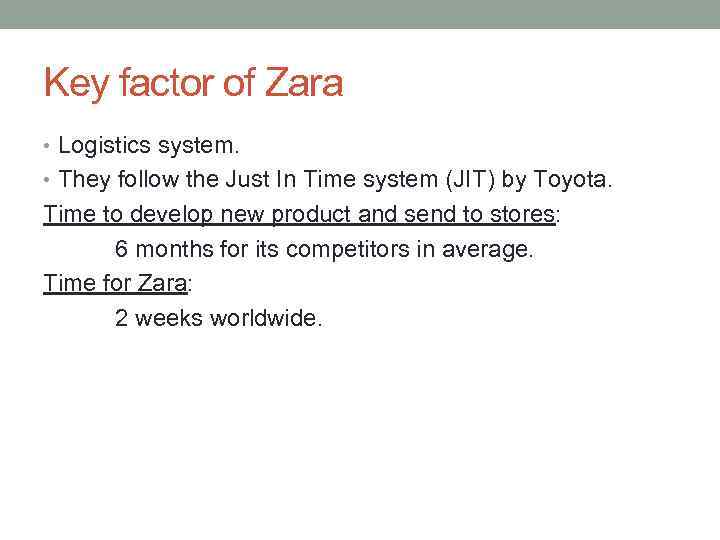 Key factor of Zara

• Logistics system.
• They follow the Just In Time system (JIT) by Toyota.

Time to develop new product and send to stores:
6 months for its competitors in average.

Time for Zara:
2 weeks worldwide.